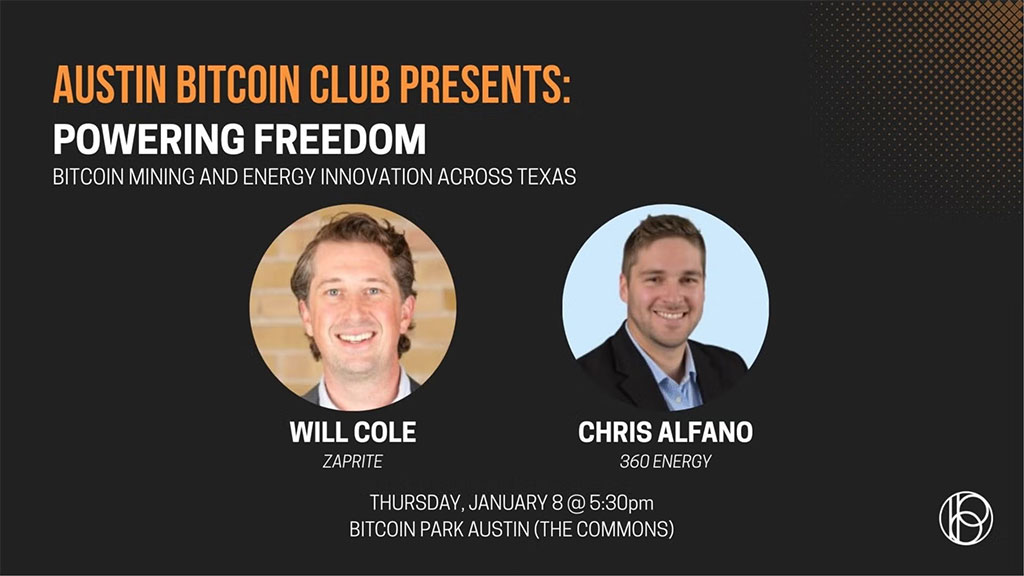 AUSTIN BITCOIN CLUB PRESENTS:
POWERING FREEDOM
BITCOIN MINING AND ENERGY INNOVATION ACROSS TEXAS

WILL COLE
ZAPRITE

CHRIS ALFANO
360 ENERGY

THURSDAY, JANUARY 8 @ 5:30pm
BITCOIN PARK AUSTIN (THE COMMONS)